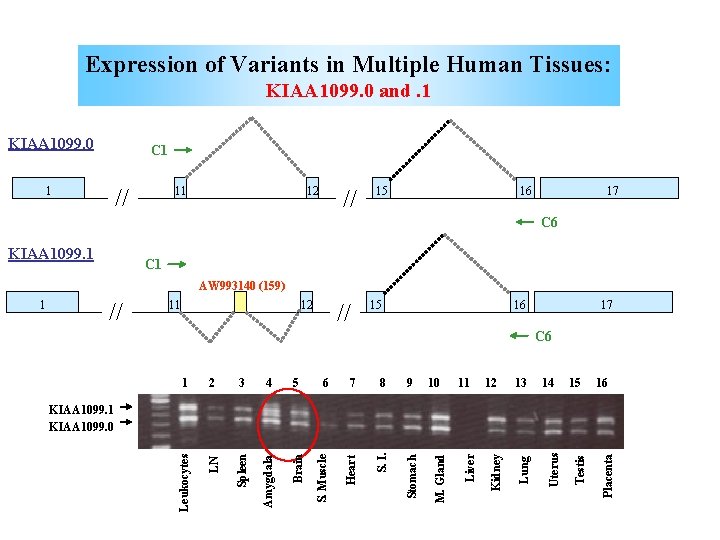 Expression of Variants in Multiple Human Tissues:
KIAA1099.0 and .1

KIAA1099.0

C1 →

1 // 11 12 // 15 16 17

← C6

KIAA1099.1

C1 →

AW993140 (159)

1 // 11 12 // 15 16 17

← C6

1 2 3 4 5 6 7 8 9 10 11 12 13 14 15 16

KIAA1099.1 →
KIAA1099.0 →

Leukocytes
LN
Spleen
Amygdala
Brain
S Muscle
Heart
S.I.
Stomach
M. Gland
Liver
Kidney
Lung
Uterus
Testis
Placenta